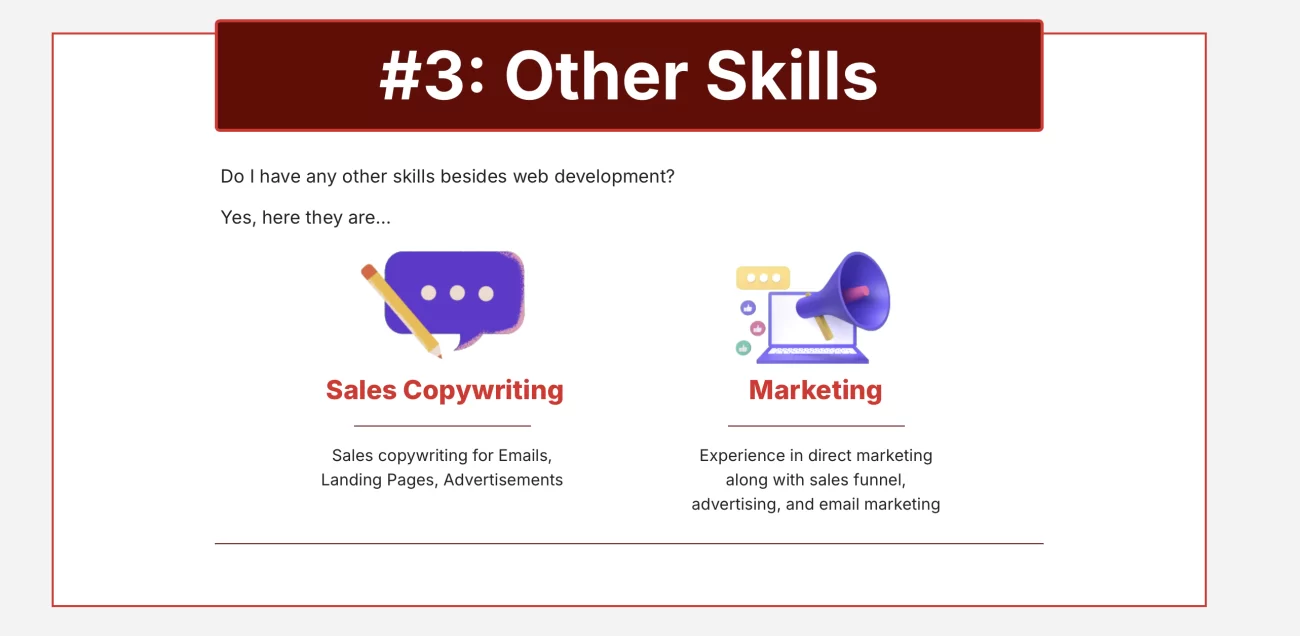 #3: Other Skills

Do I have any other skills besides web development?

Yes, here they are...

Sales Copywriting

Sales copywriting for Emails, Landing Pages, Advertisements

Marketing

Experience in direct marketing along with sales funnel, advertising, and email marketing